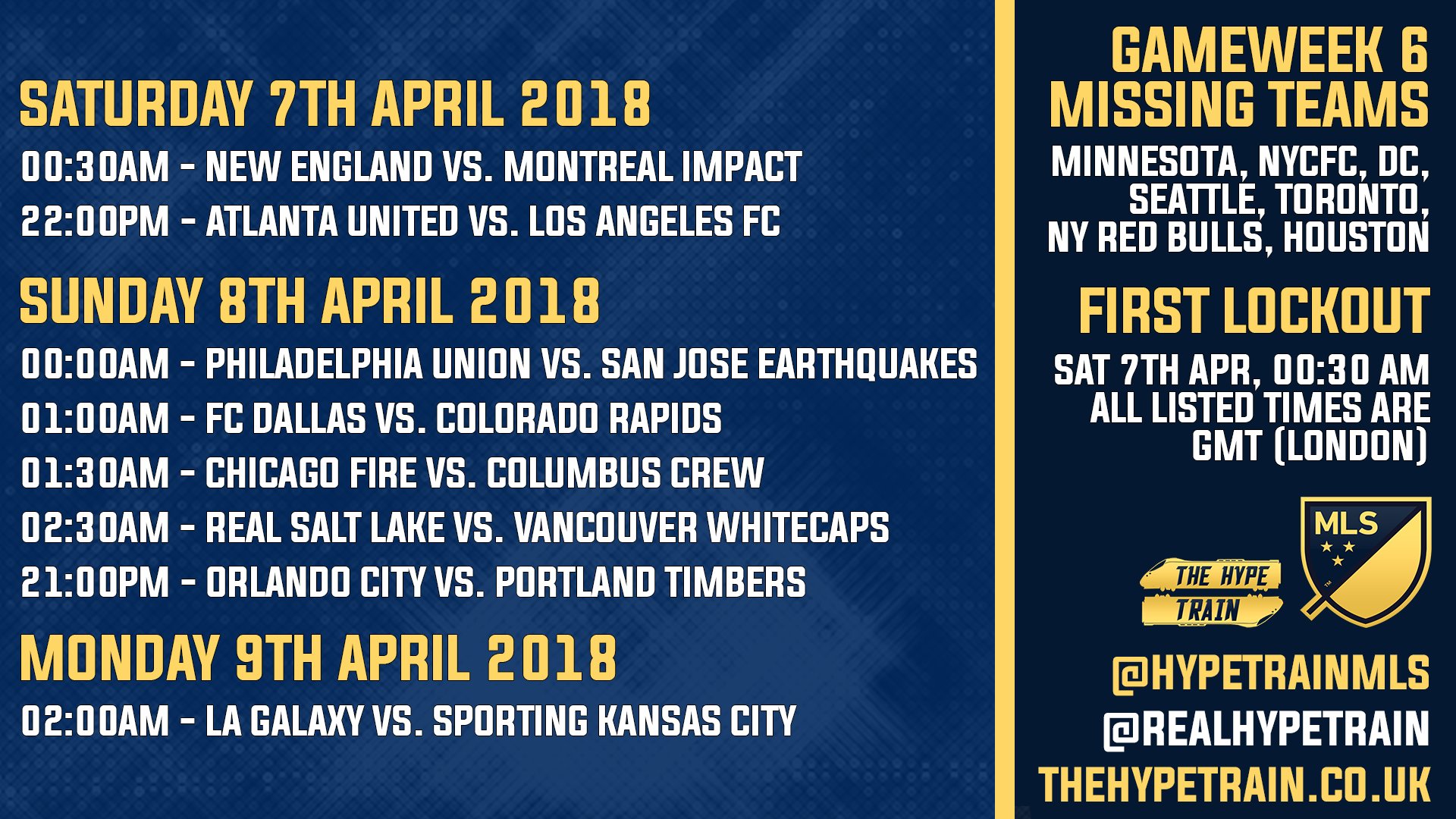 SATURDAY 7TH APRIL 2018

00:30AM - NEW ENGLAND VS. MONTREAL IMPACT

22:00PM - ATLANTA UNITED VS. LOS ANGELES FC

SUNDAY 8TH APRIL 2018

00:00AM - PHILADELPHIA UNION VS. SAN JOSE EARTHQUAKES

01:00AM - FC DALLAS VS. COLORADO RAPIDS

01:30AM - CHICAGO FIRE VS. COLUMBUS CREW

02:30AM - REAL SALT LAKE VS. VANCOUVER WHITECAPS

21:00PM - ORLANDO CITY VS. PORTLAND TIMBERS

MONDAY 9TH APRIL 2018

02:00AM - LA GALAXY VS. SPORTING KANSAS CITY

GAMEWEEK 6 MISSING TEAMS

MINNESOTA, NYCFC, DC, SEATTLE, TORONTO, NY RED BULLS, HOUSTON

FIRST LOCKOUT

SAT 7TH APR, 00:30 AM ALL LISTED TIMES ARE GMT (LONDON)

THE HYPE TRAIN

MLS

@HYPETRAINMLS

@REALHYPETRAIN

THEHYPETRAIN.CO.UK